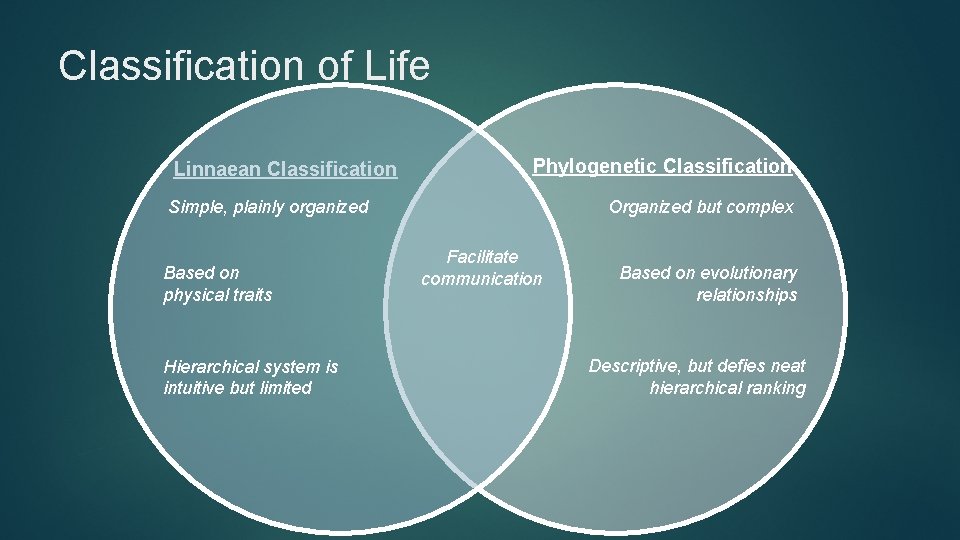 Classification of Life

Linnaean Classification

Simple, plainly organized

Based on physical traits

Hierarchical system is intuitive but limited

Facilitate communication

Phylogenetic Classification

Organized but complex

Based on evolutionary relationships

Descriptive, but defies neat hierarchical ranking